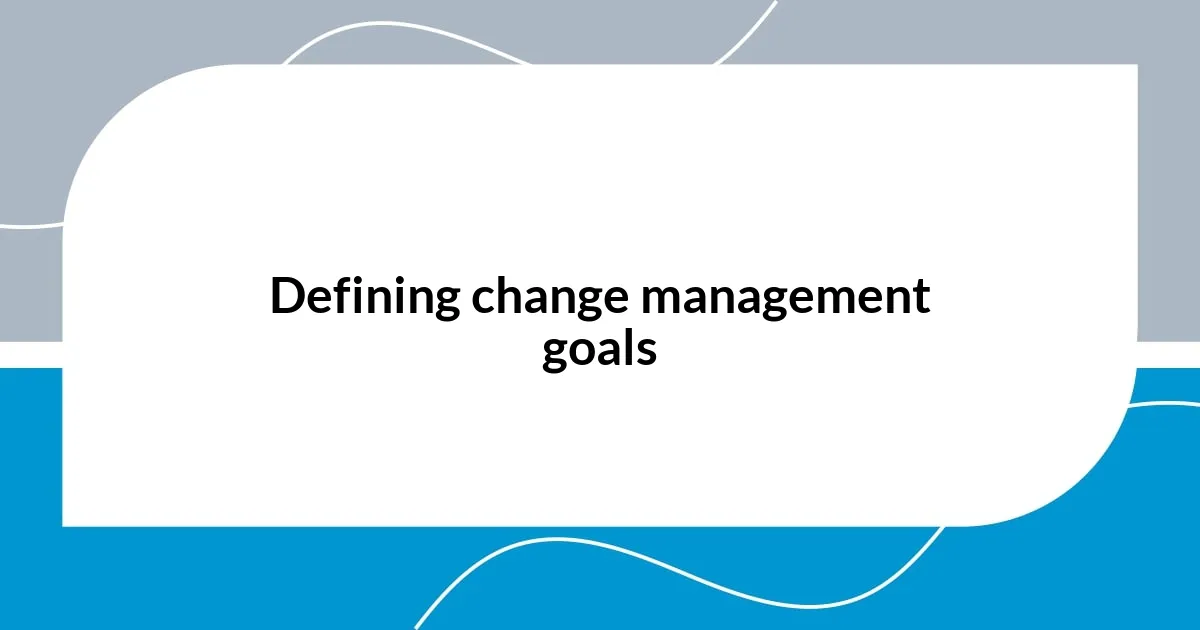 Defining change management goals